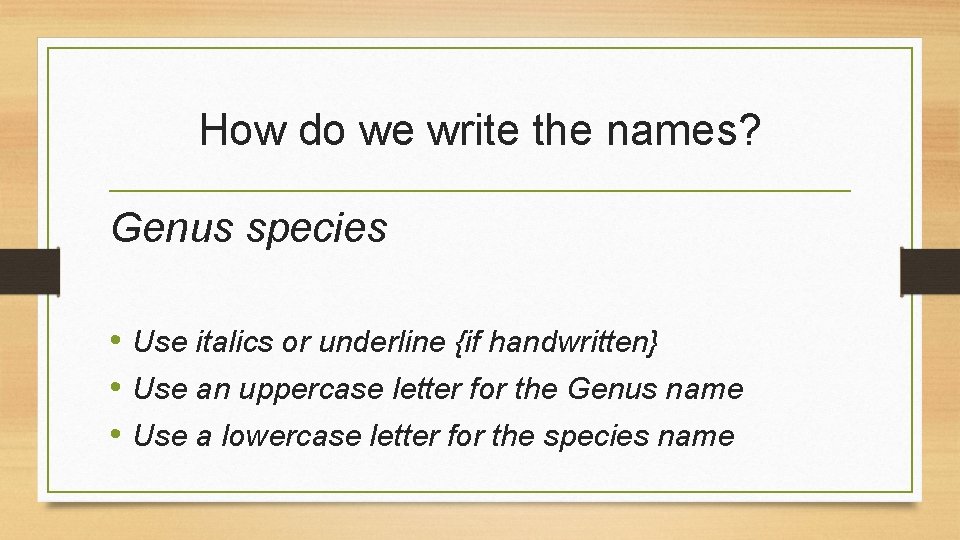 How do we write the names?

Genus species

• Use italics or underline {if handwritten}
• Use an uppercase letter for the Genus name
• Use a lowercase letter for the species name